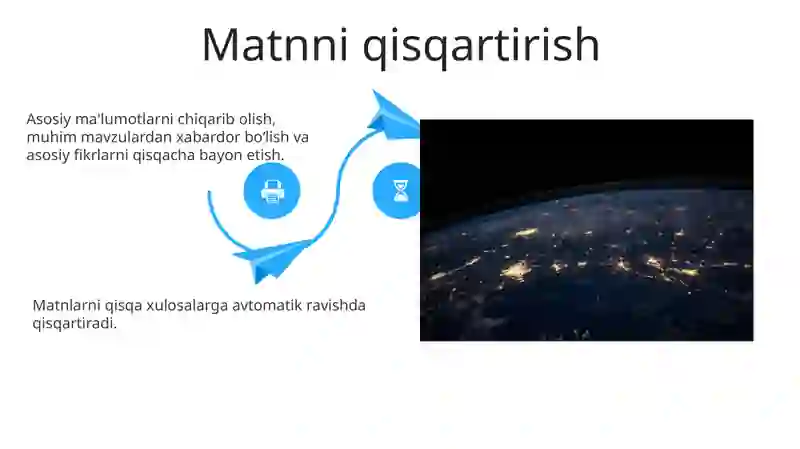 Matnni qisqartirish

Asosiy ma'lumotlarni chiqarib olish, muhim mavzulardan xabardor bo'lish va asosiy fikrlarni qisqacha bayon etish.

Matnlarni qisqa xulosalarga avtomatik ravishda qisqartiradi.